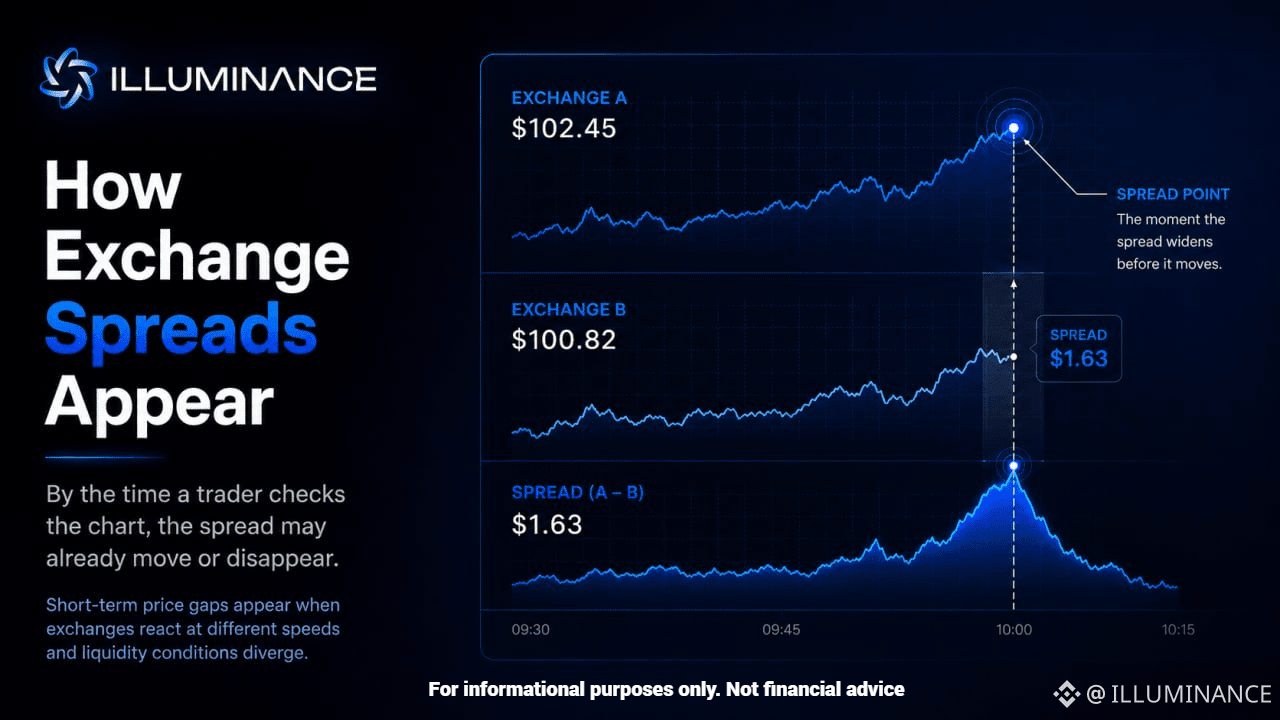 ILLUMINANCE

How Exchange Spreads Appear

By the time a trader checks the chart, the spread may already move or disappear.

Short-term price gaps appear when exchanges react at different speeds and liquidity conditions diverge.

EXCHANGE A
$102.45

SPREAD POINT
The moment the spread widens before it moves.

EXCHANGE B
$100.82

SPREAD
$1.63

SPREAD (A – B)
$1.63

09:30
09:45
10:00
10:15

For informational purposes only. Not financial advice

@ ILLUMINANCE